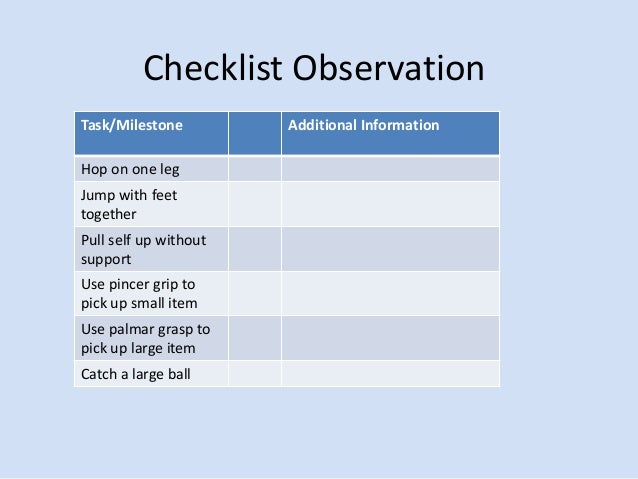 Checklist Observation

| Task/Milestone | | Additional Information |
|---|---|---|
| Hop on one leg | | |
| Jump with feet together | | |
| Pull self up without support | | |
| Use pincer grip to pick up small item | | |
| Use palmar grasp to pick up large item | | |
| Catch a large ball | | |